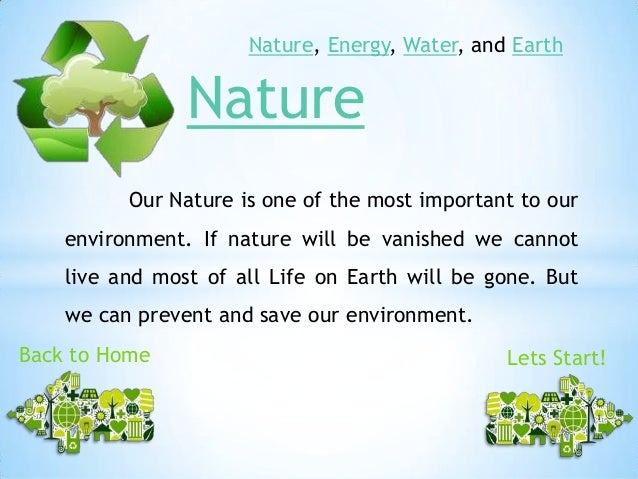 Nature, Energy, Water, and Earth

Nature

Our Nature is one of the most important to our environment. If nature will be vanished we cannot live and most of all Life on Earth will be gone. But we can prevent and save our environment.

Back to Home

Lets Start!